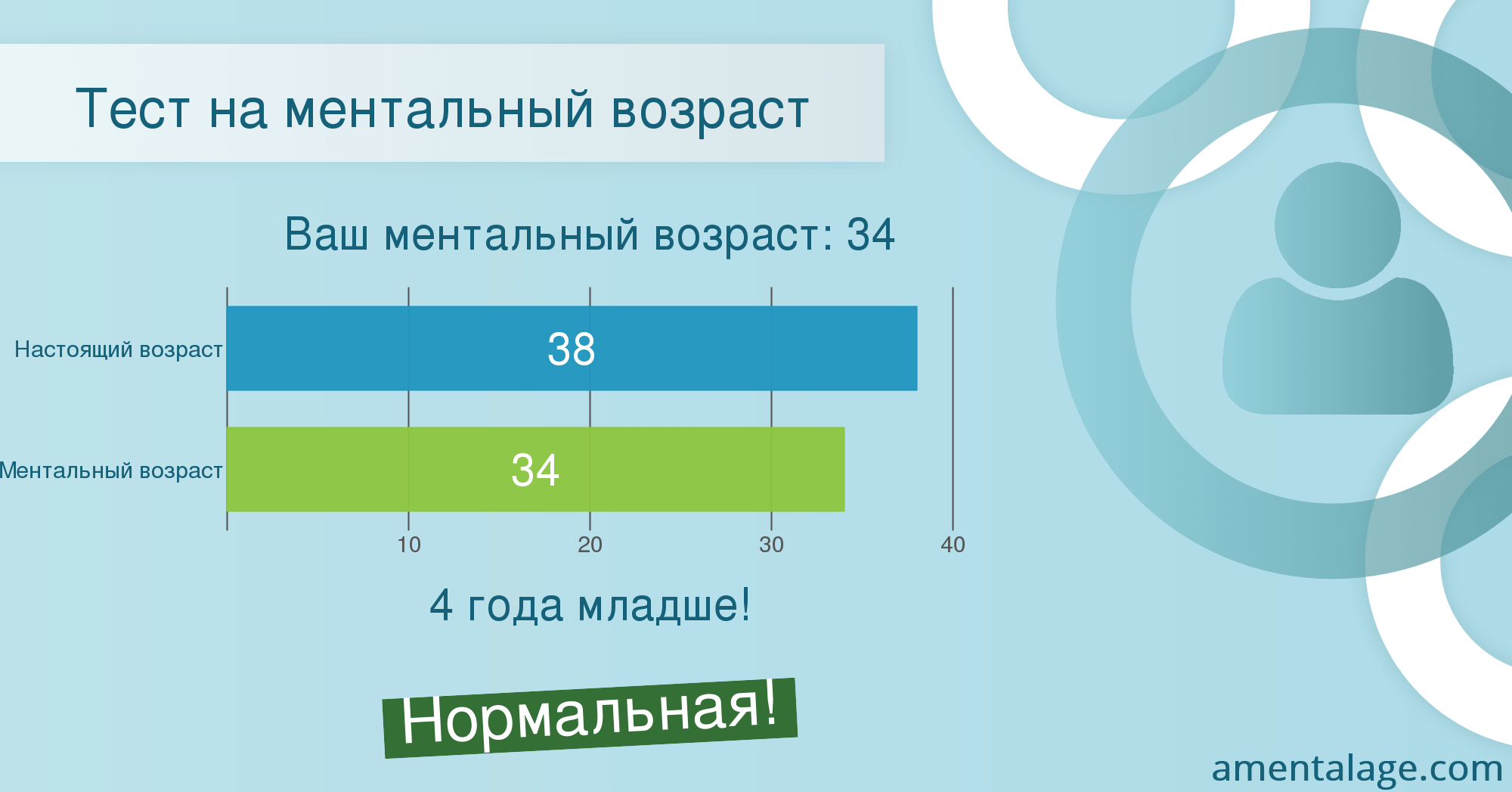 Тест на ментальный возраст

Ваш ментальный возраст: 34

Настоящий возраст 38

Ментальный возраст 34

10 20 30 40

4 года младше!

Нормальная!

amentalage.com